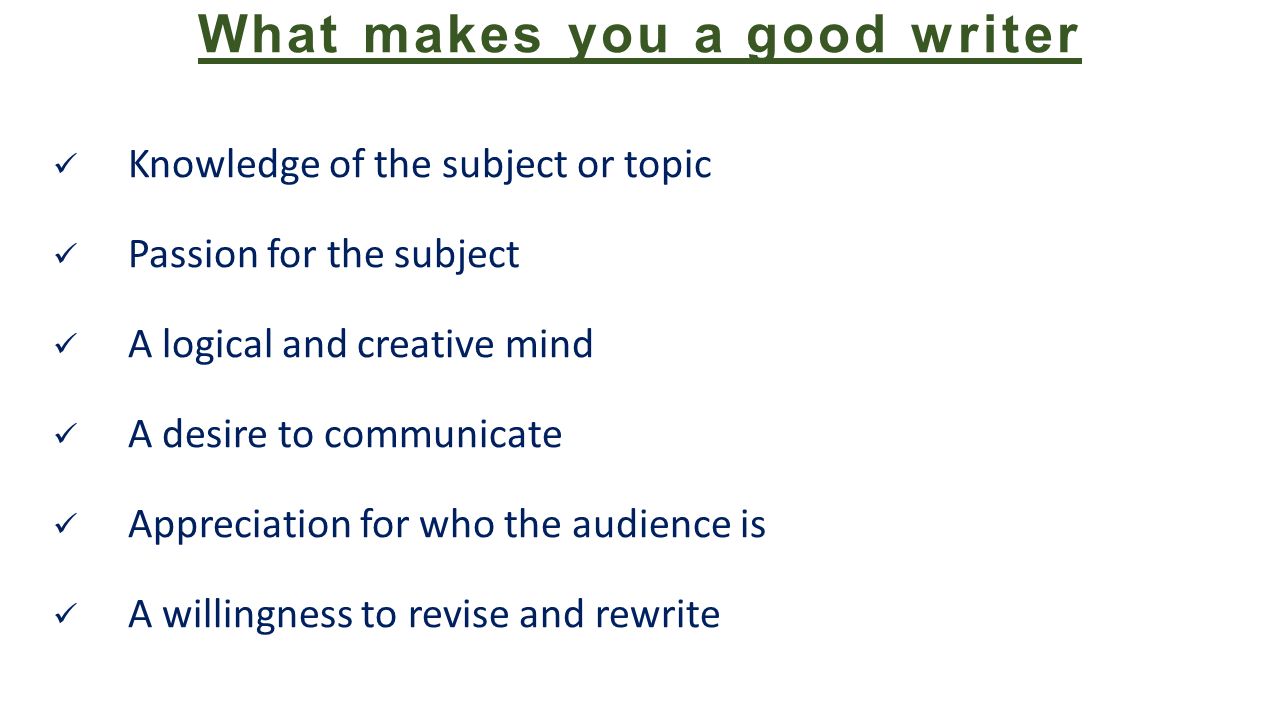 What makes you a good writer

✓ Knowledge of the subject or topic

✓ Passion for the subject

✓ A logical and creative mind

✓ A desire to communicate

✓ Appreciation for who the audience is

✓ A willingness to revise and rewrite